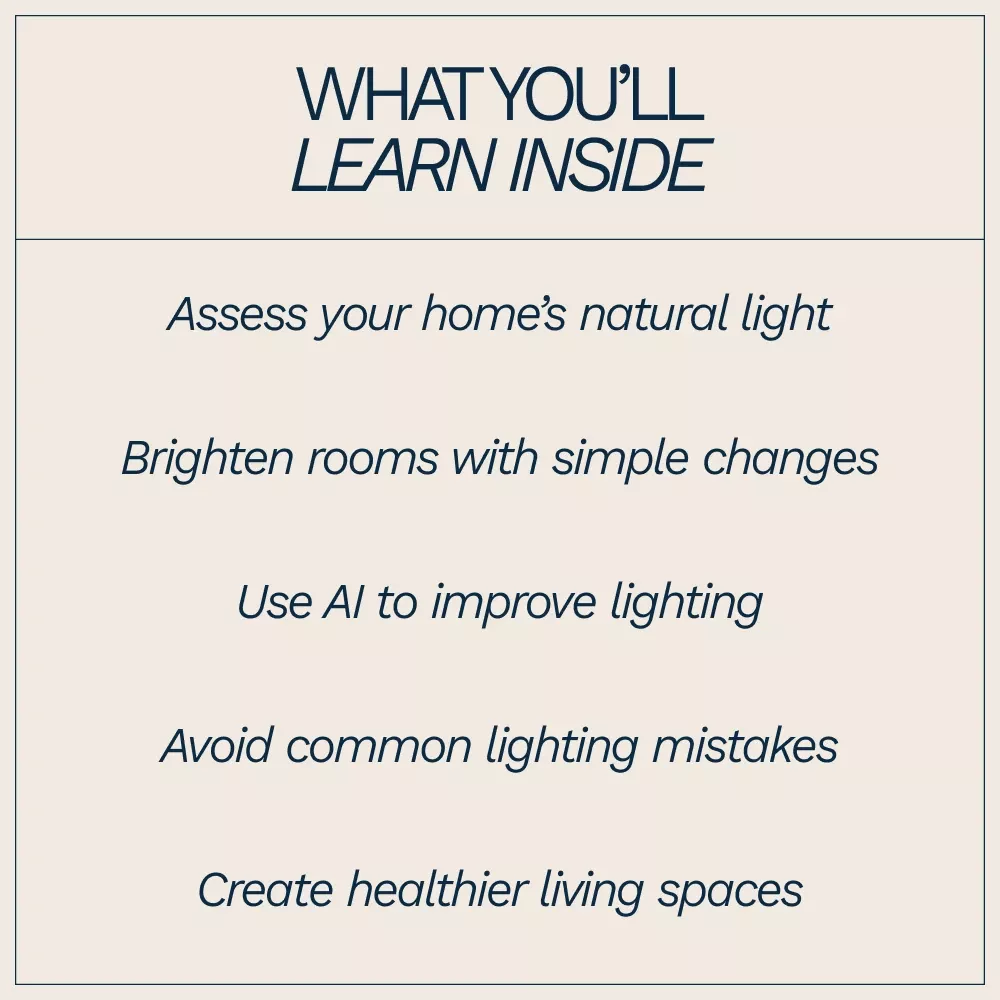 WHAT YOU'LL
LEARN INSIDE

Assess your home's natural light

Brighten rooms with simple changes

Use AI to improve lighting

Avoid common lighting mistakes

Create healthier living spaces